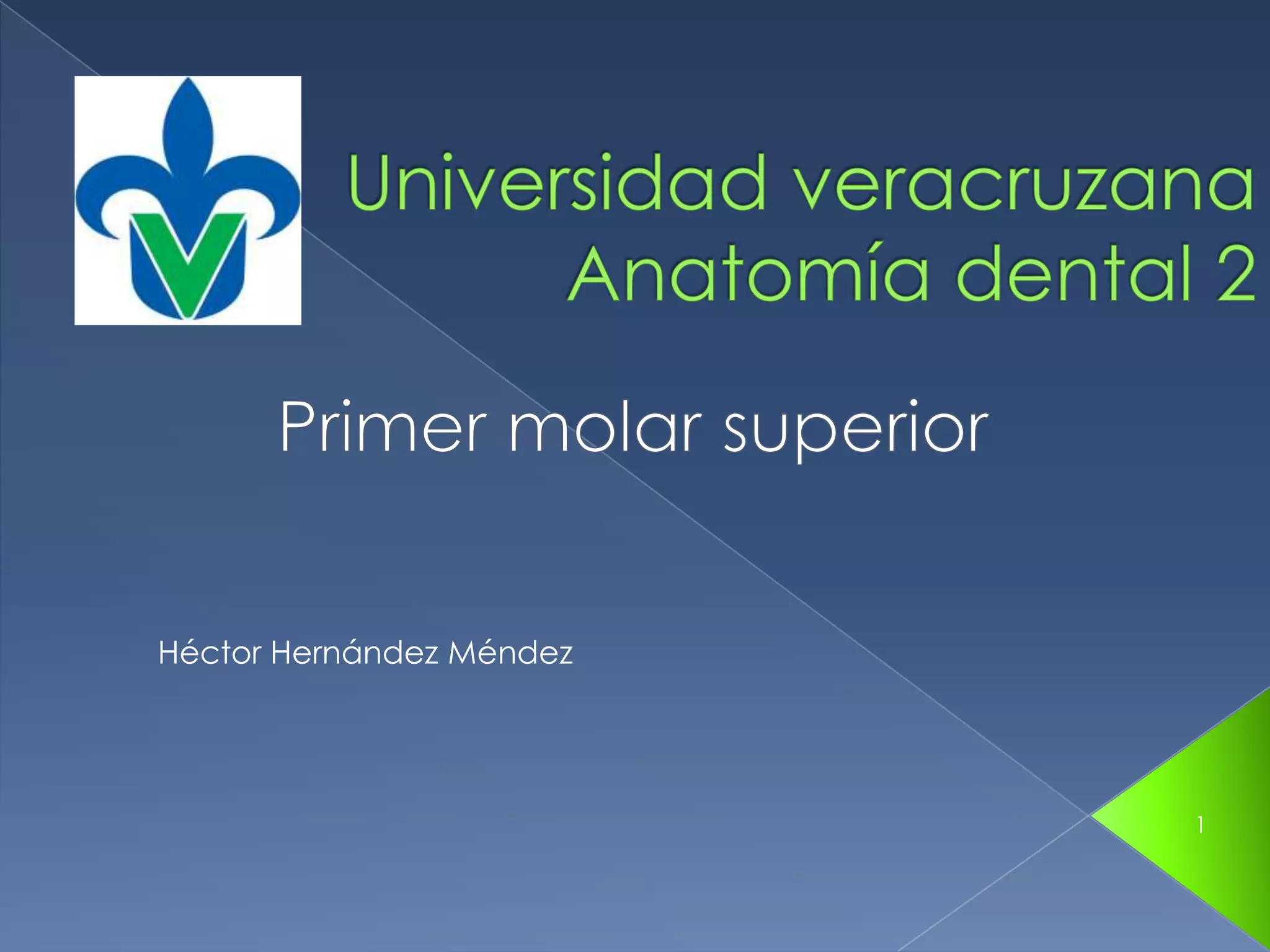 Universidad veracruzana
Anatomía dental 2

Primer molar superior

Héctor Hernández Méndez

1